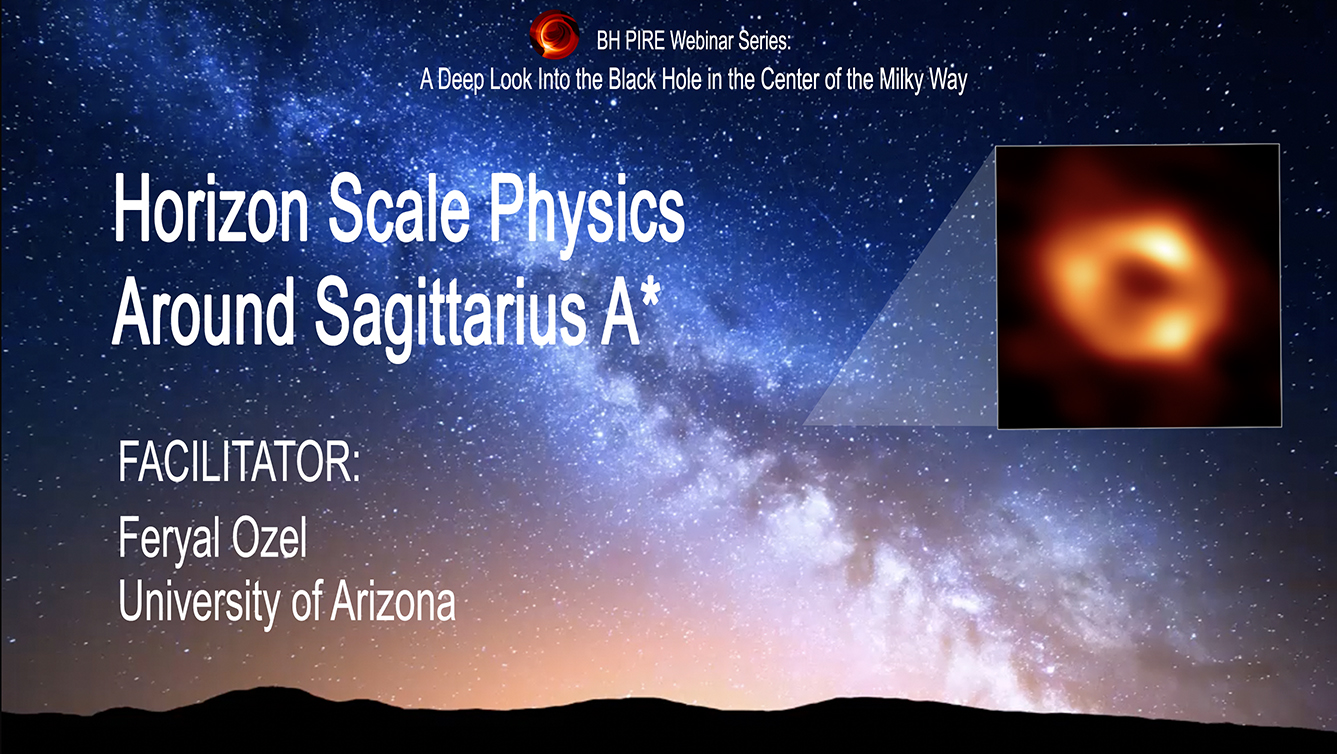 BH PIRE Webinar Series:
A Deep Look Into the Black Hole in the Center of the Milky Way

Horizon Scale Physics Around Sagittarius A*

FACILITATOR:
Feryal Ozel
University of Arizona